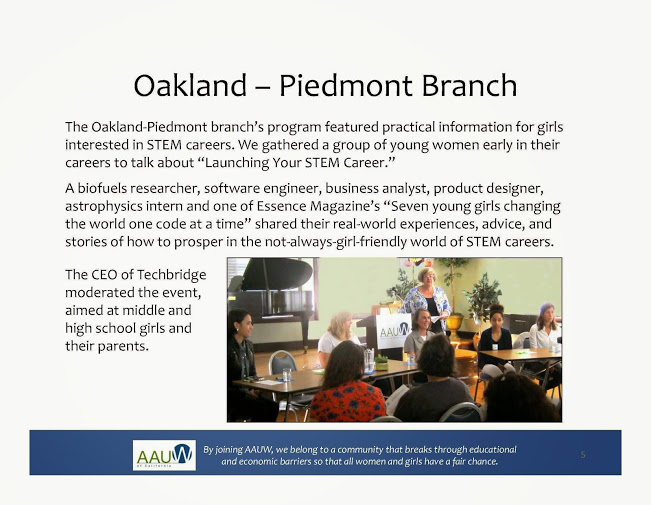 Oakland – Piedmont Branch

The Oakland-Piedmont branch's program featured practical information for girls interested in STEM careers. We gathered a group of young women early in their careers to talk about "Launching Your STEM Career."

A biofuels researcher, software engineer, business analyst, product designer, astrophysics intern and one of Essence Magazine's "Seven young girls changing the world one code at a time" shared their real-world experiences, advice, and stories of how to prosper in the not-always-girl-friendly world of STEM careers.

The CEO of Techbridge moderated the event, aimed at middle and high school girls and their parents.

AAUW

AAUW
of California

By joining AAUW, we belong to a community that breaks through educational and economic barriers so that all women and girls have a fair chance.

5